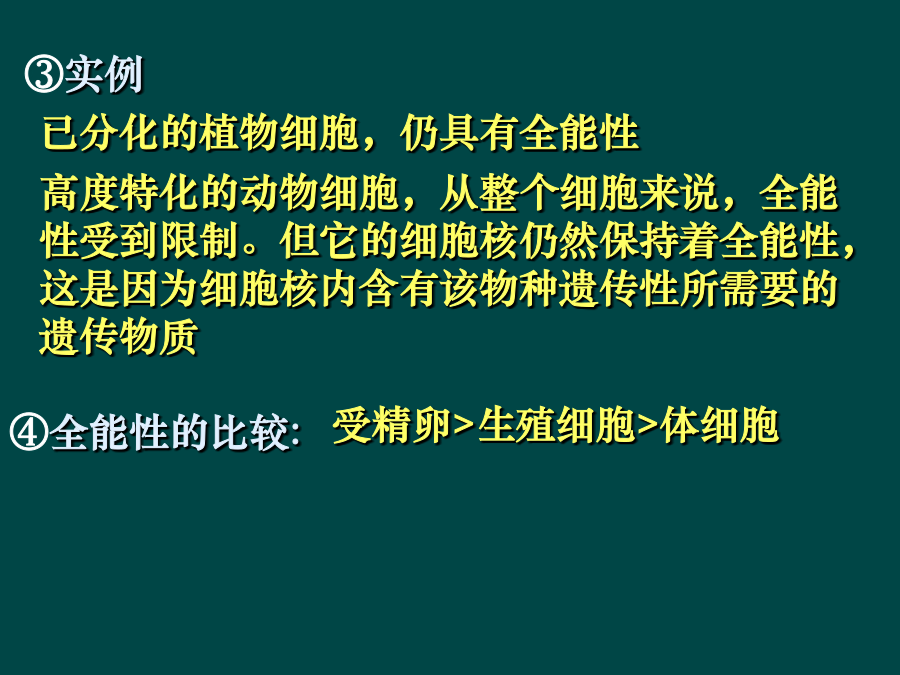 ③实例

已分化的植物细胞，仍具有全能性

高度特化的动物细胞，从整个细胞来说，全能性受到限制。但它的细胞核仍然保持着全能性，这是因为细胞核内含有该物种遗传性所需要的遗传物质

④全能性的比较: 受精卵>生殖细胞>体细胞